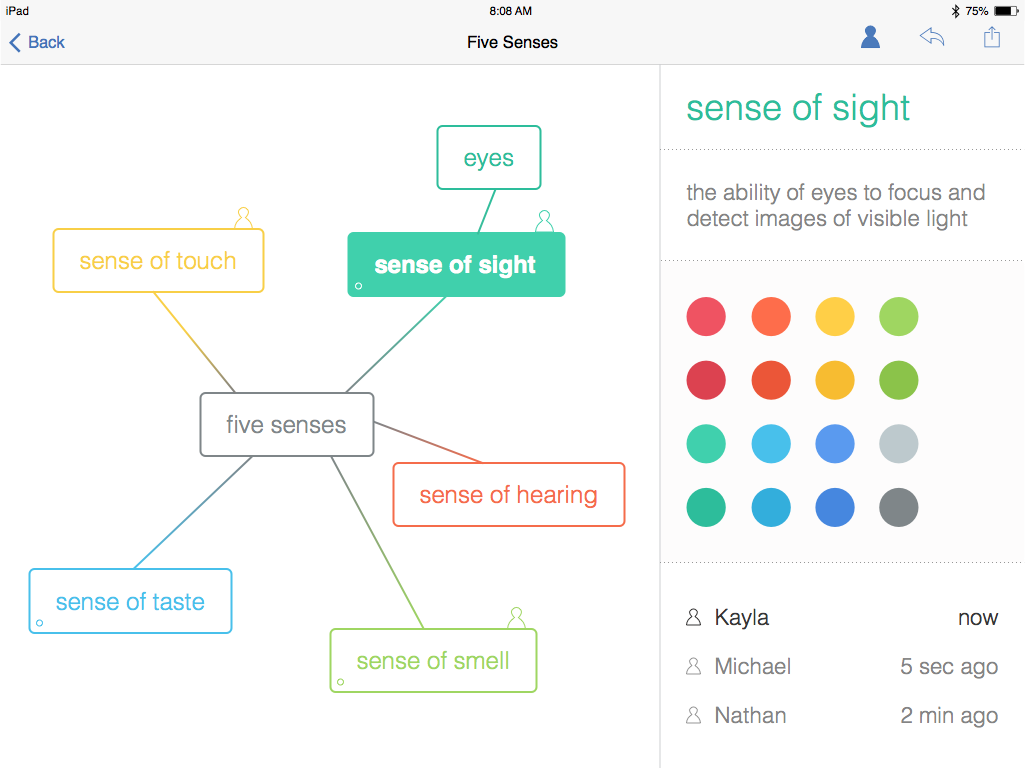 iPad
8:08 AM
75%

Back
Five Senses

eyes

sense of touch

sense of sight

five senses

sense of hearing

sense of taste

sense of smell

sense of sight

the ability of eyes to focus and detect images of visible light

Kayla now
Michael 5 sec ago
Nathan 2 min ago